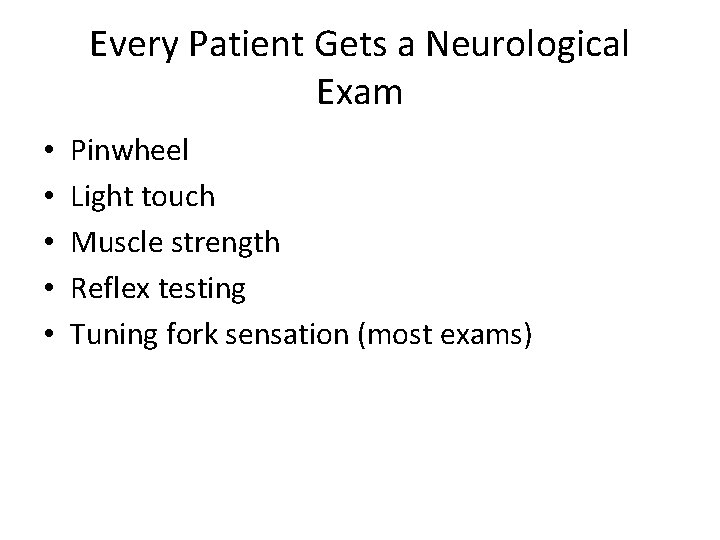 Every Patient Gets a Neurological Exam

• Pinwheel
• Light touch
• Muscle strength
• Reflex testing
• Tuning fork sensation (most exams)